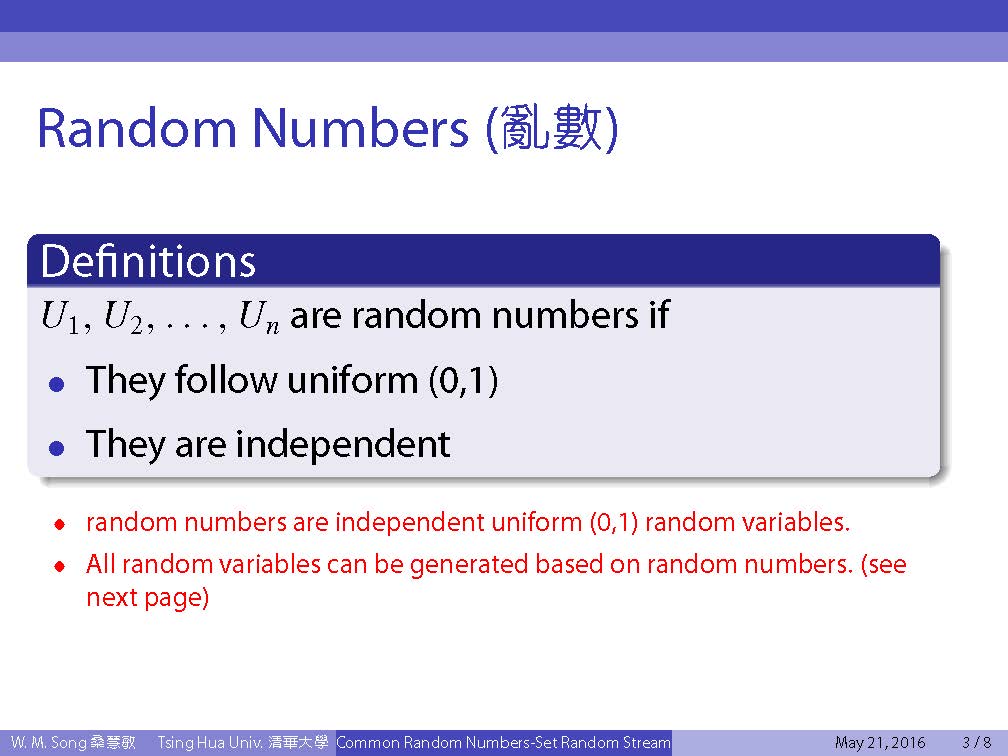 Random Numbers (亂數)

Definitions

$U_1, U_2, \ldots, U_n$ are random numbers if

- They follow uniform (0,1)
- They are independent

- random numbers are independent uniform (0,1) random variables.
- All random variables can be generated based on random numbers. (see next page)

W. M. Song 桑慧敏 Tsing Hua Univ. 清華大學 Common Random Numbers-Set Random Stream May 21, 2016 3 / 8